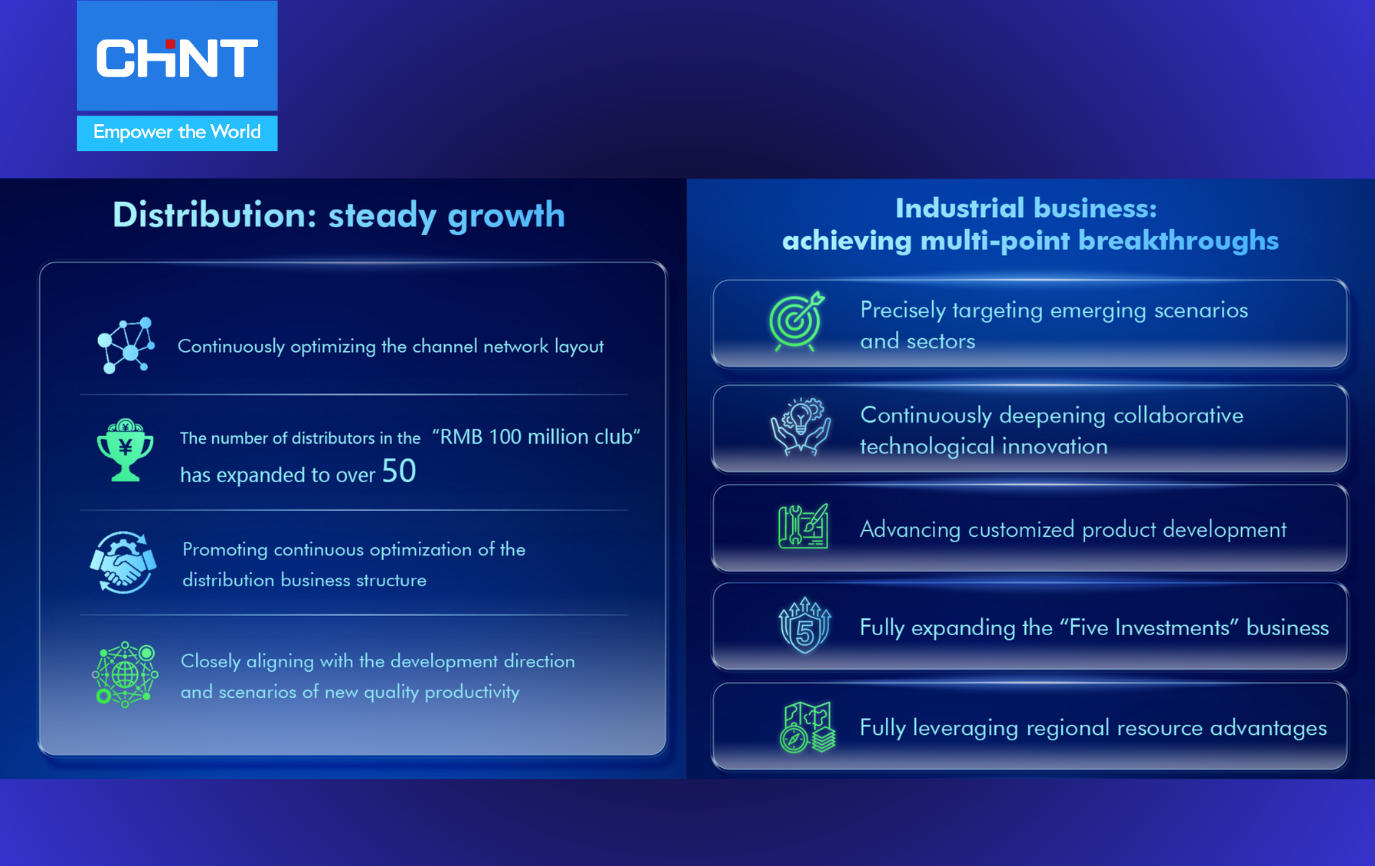 CHNT
Empower the World

Distribution: steady growth

Continuously optimizing the channel network layout

The number of distributors in the "RMB 100 million club" has expanded to over 50

Promoting continuous optimization of the distribution business structure

Closely aligning with the development direction and scenarios of new quality productivity

Industrial business: achieving multi-point breakthroughs

Precisely targeting emerging scenarios and sectors

Continuously deepening collaborative technological innovation

Advancing customized product development

Fully expanding the "Five Investments" business

Fully leveraging regional resource advantages